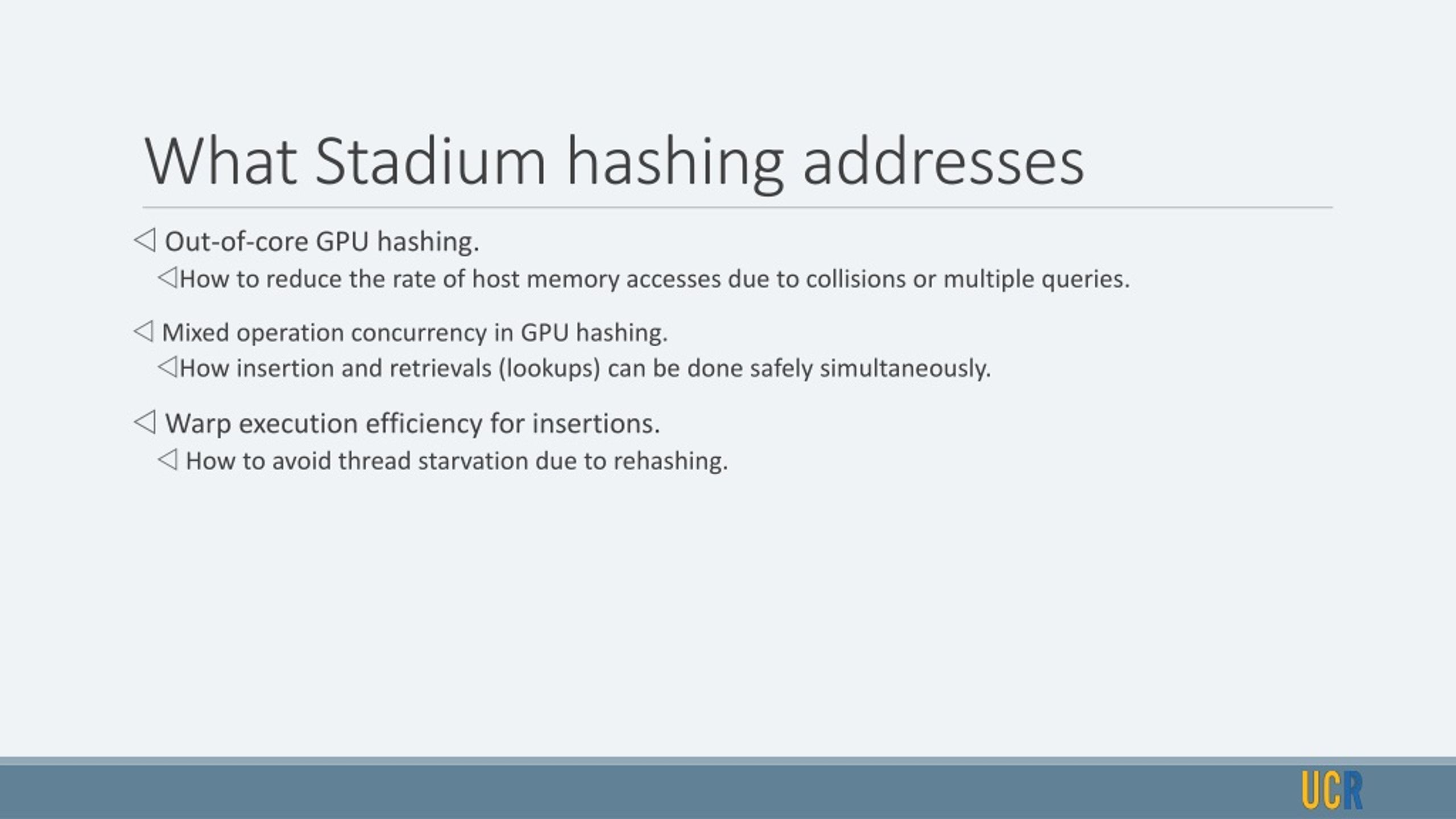 What Stadium hashing addresses

◁ Out-of-core GPU hashing.
◁How to reduce the rate of host memory accesses due to collisions or multiple queries.

◁ Mixed operation concurrency in GPU hashing.
◁How insertion and retrievals (lookups) can be done safely simultaneously.

◁ Warp execution efficiency for insertions.
◁ How to avoid thread starvation due to rehashing.

UCR